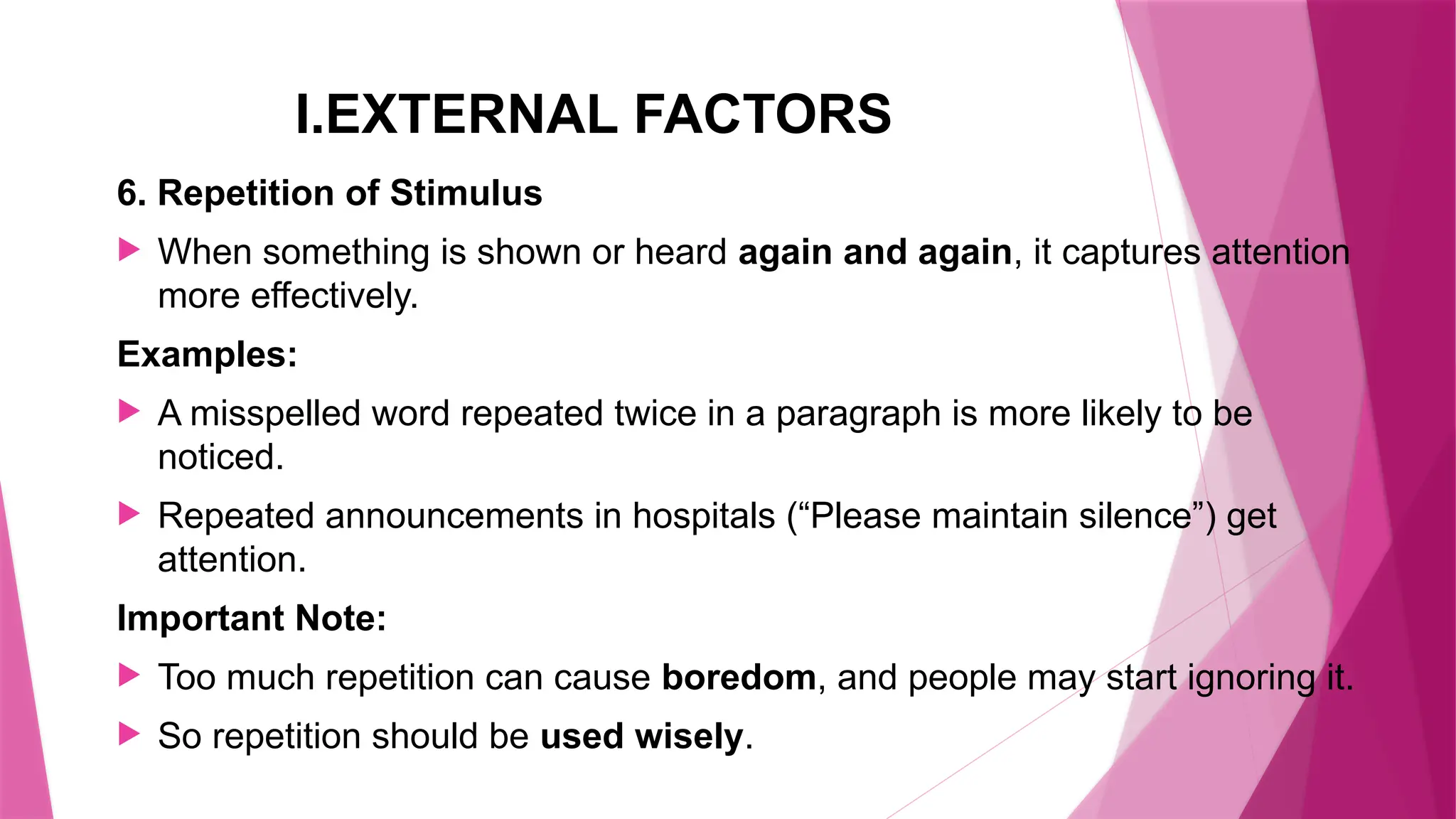 I.EXTERNAL FACTORS

6. Repetition of Stimulus

When something is shown or heard again and again, it captures attention more effectively.

Examples:

A misspelled word repeated twice in a paragraph is more likely to be noticed.

Repeated announcements in hospitals (“Please maintain silence”) get attention.

Important Note:

Too much repetition can cause boredom, and people may start ignoring it.

So repetition should be used wisely.